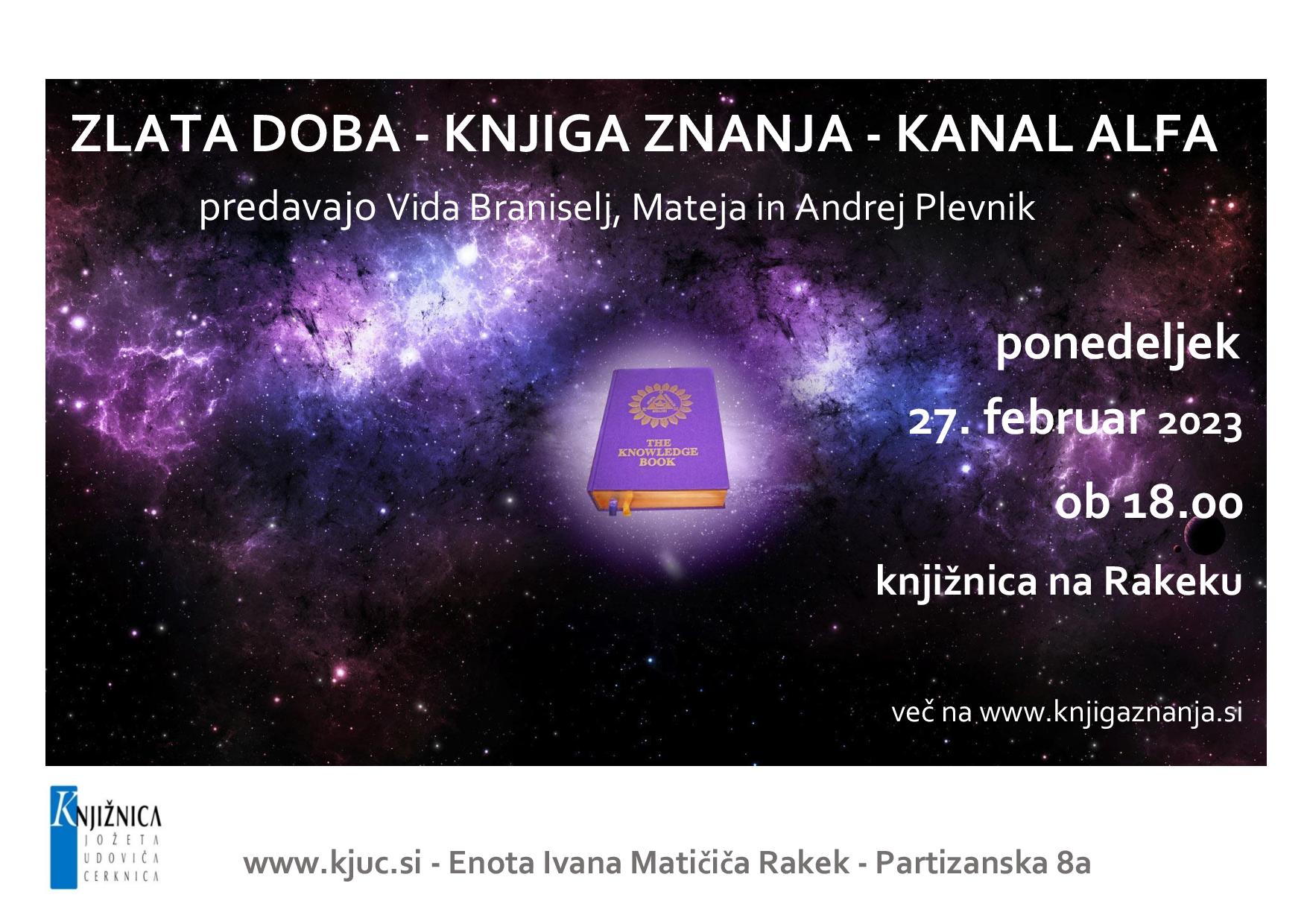 ZLATA DOBA - KNJIGA ZNANJA - KANAL ALFA

predavajo Vida Braniselj, Mateja in Andrej Plevnik

THE KNOWLEDGE BOOK

ponedeljek

27. februar 2023

ob 18.00

knjižnica na Rakeku

več na www.knjigaznanja.si

KNJIŽNICA JOŽETA UDOVIČA CERKNICA

www.kjuc.si - Enota Ivana Matičiča Rakek - Partizanska 8a